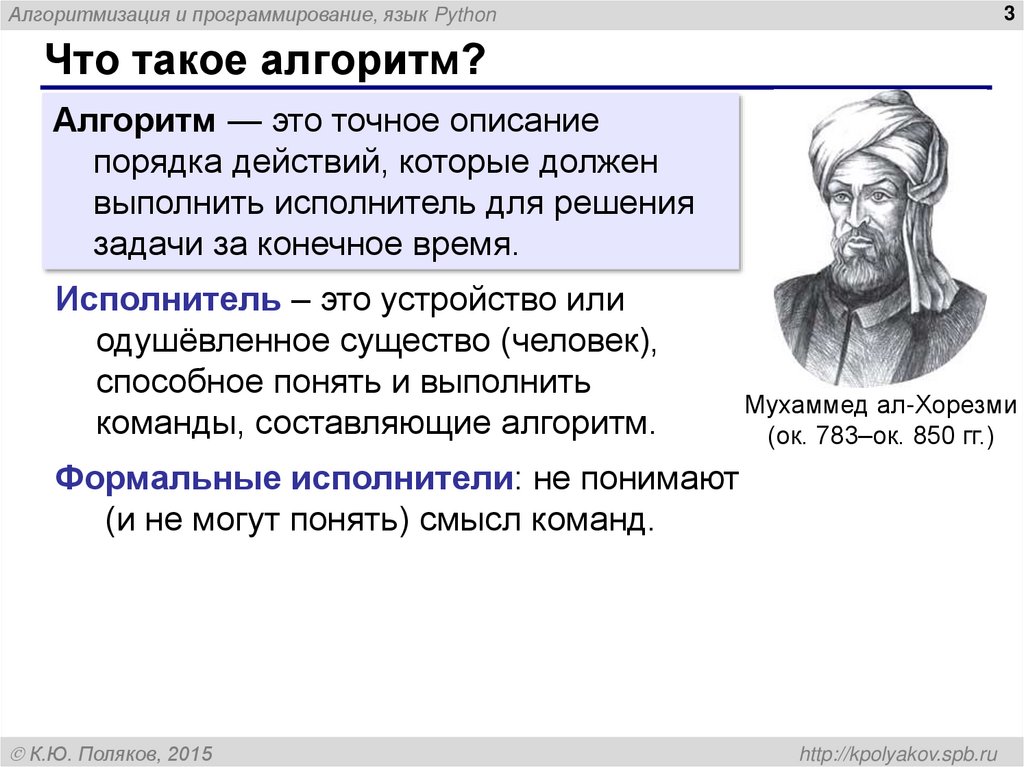 Алгоритмизация и программирование, язык Python

3

Что такое алгоритм?

Алгоритм — это точное описание порядка действий, которые должен выполнить исполнитель для решения задачи за конечное время.

Исполнитель – это устройство или одушёвленное существо (человек), способное понять и выполнить команды, составляющие алгоритм.

Формальные исполнители: не понимают (и не могут понять) смысл команд.

Мухаммед ал-Хорезми (ок. 783–ок. 850 гг.)

© К.Ю. Поляков, 2015

http://kpolyakov.spb.ru